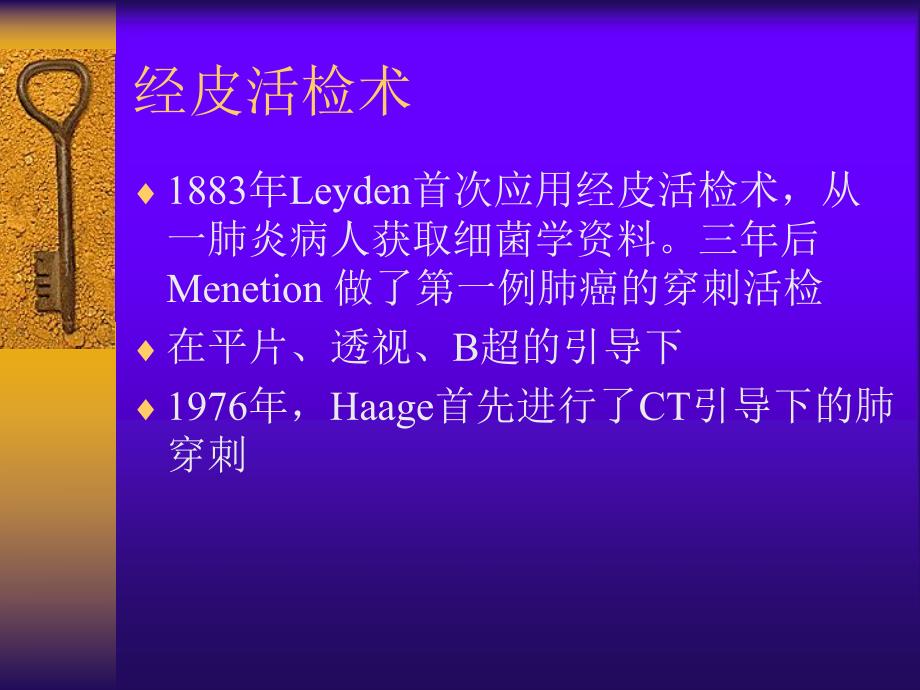 经皮活检术

♦ 1883年Leyden首次应用经皮活检术，从一肺炎病人获取细菌学资料。三年后Menetion 做了第一例肺癌的穿刺活检

♦ 在平片、透视、B超的引导下

♦ 1976年，Haage首先进行了CT引导下的肺穿刺